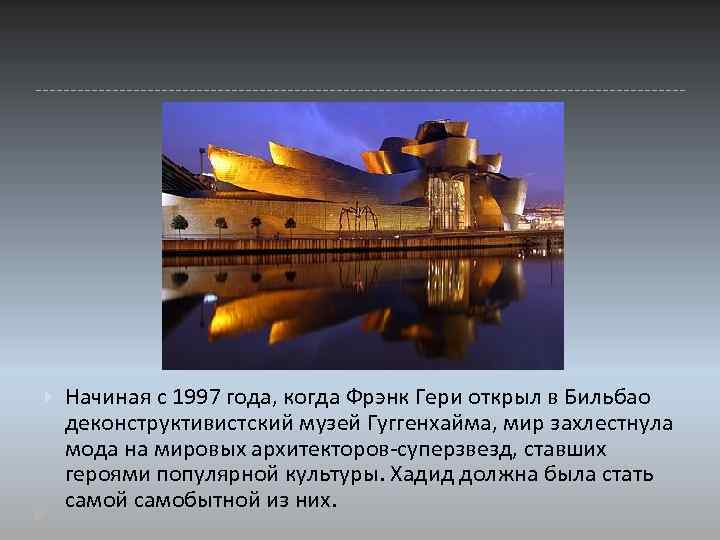 Начиная с 1997 года, когда Фрэнк Гери открыл в Бильбао деконструктивистский музей Гуггенхайма, мир захлестнула мода на мировых архитекторов-суперзвезд, ставших героями популярной культуры. Хадид должна была стать самой самобытной из них.